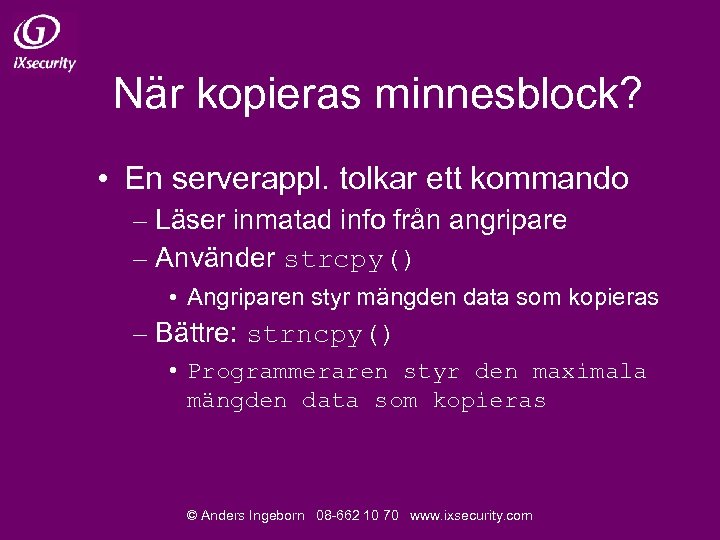 iXsecurity

När kopieras minnesblock?

• En serverappl. tolkar ett kommando
  – Läser inmatad info från angripare
  – Använder strcpy()
    • Angriparen styr mängden data som kopieras
  – Bättre: strncpy()
    • Programmeraren styr den maximala mängden data som kopieras

© Anders Ingeborn 08-662 10 70 www.ixsecurity.com